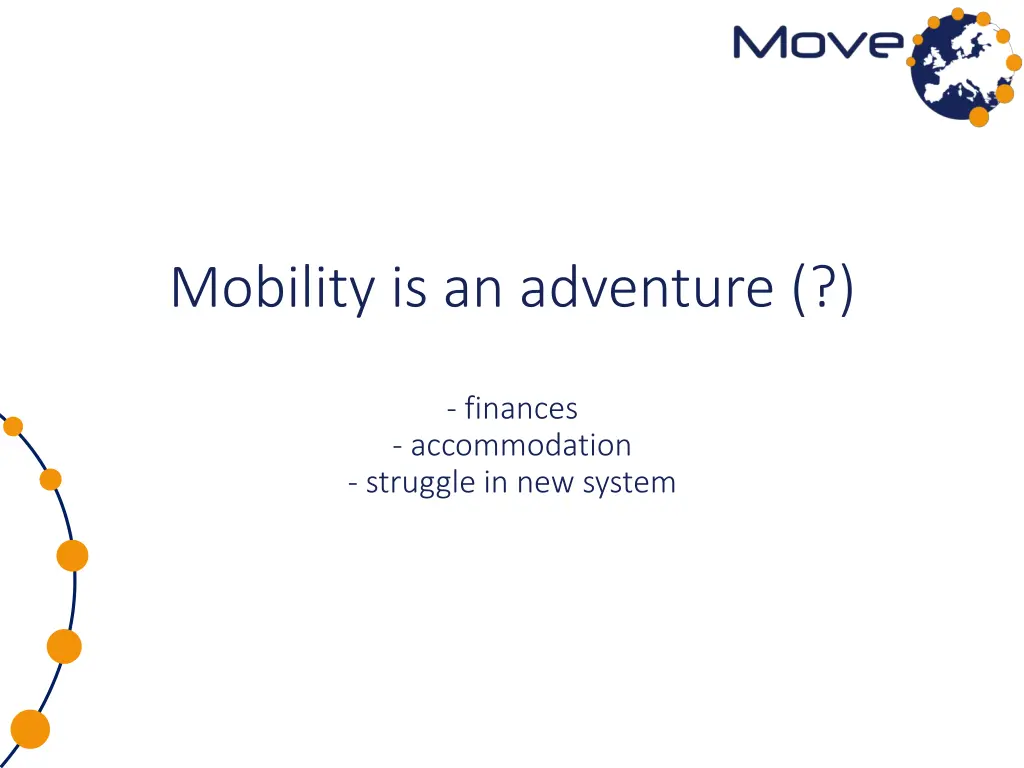 Move

Mobility is an adventure (?)

- finances
- accommodation
- struggle in new system